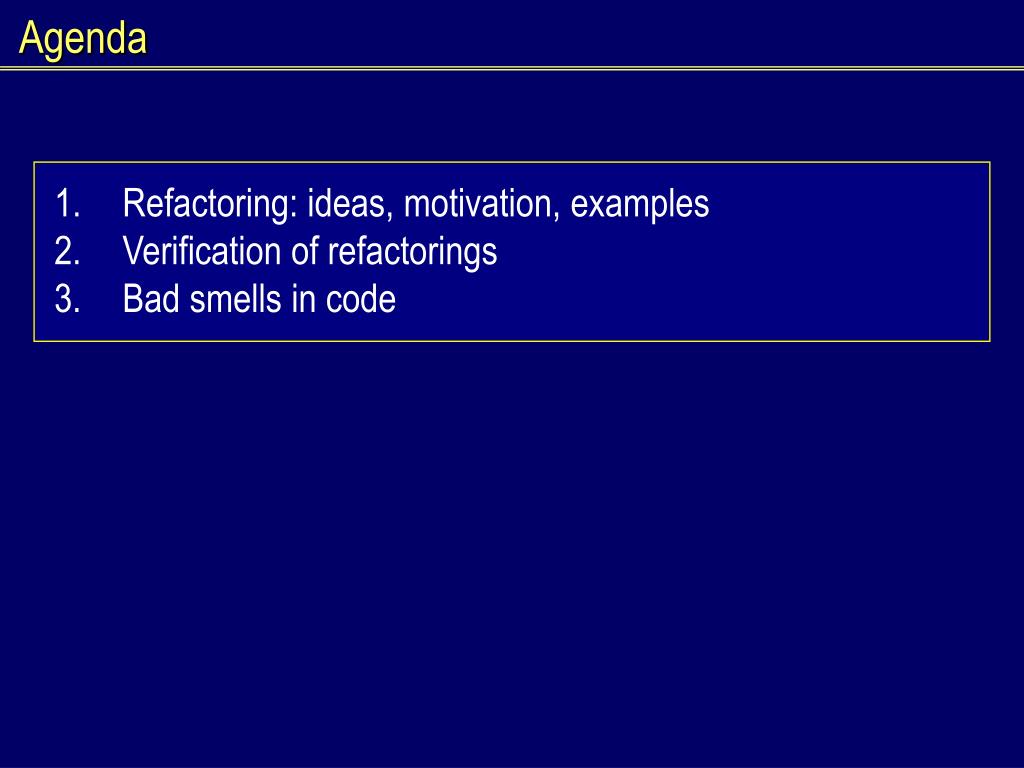 Agenda

1. Refactoring: ideas, motivation, examples
2. Verification of refactorings
3. Bad smells in code